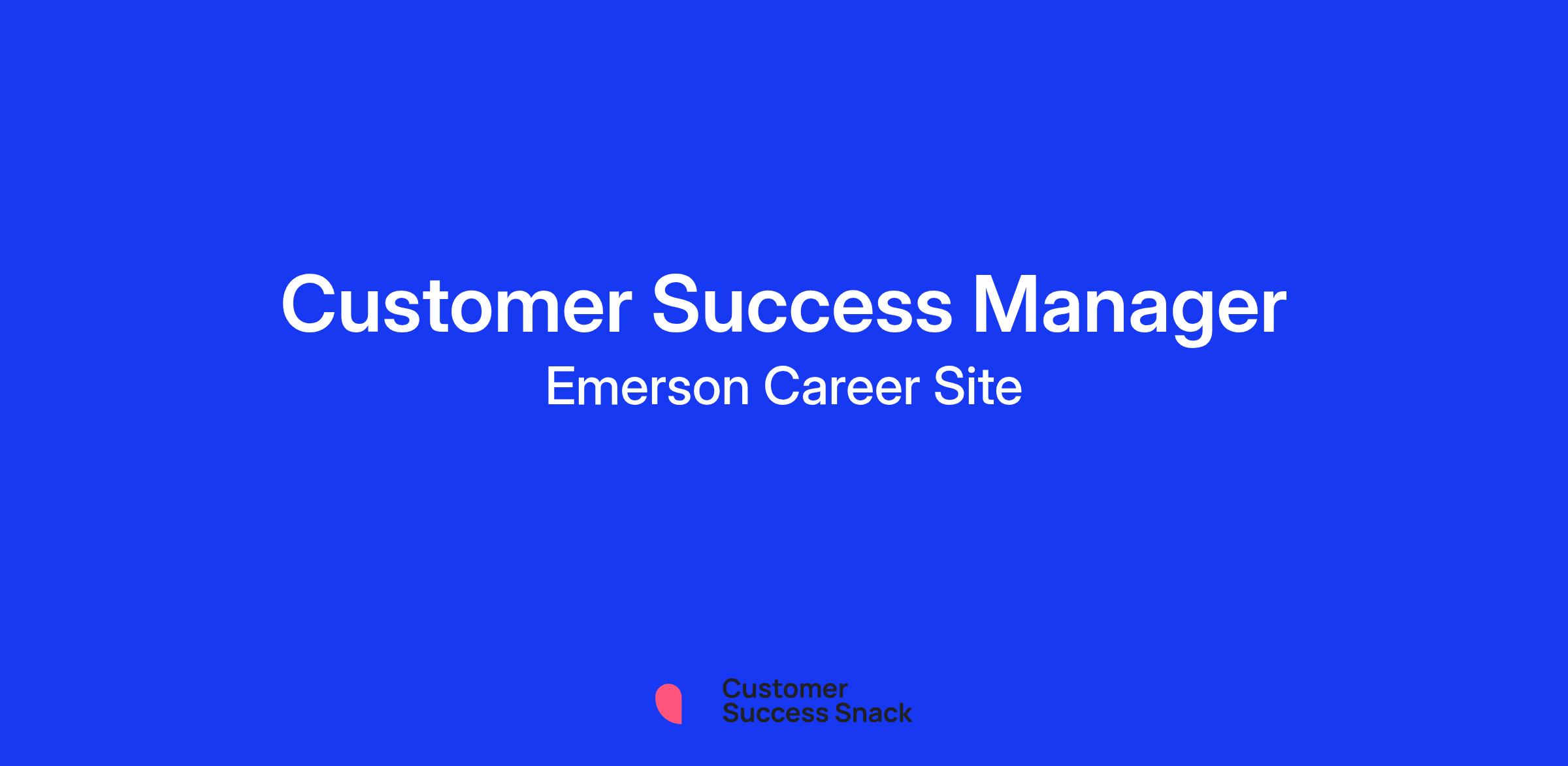 Customer Success Manager
Emerson Career Site

Customer
Success Snack